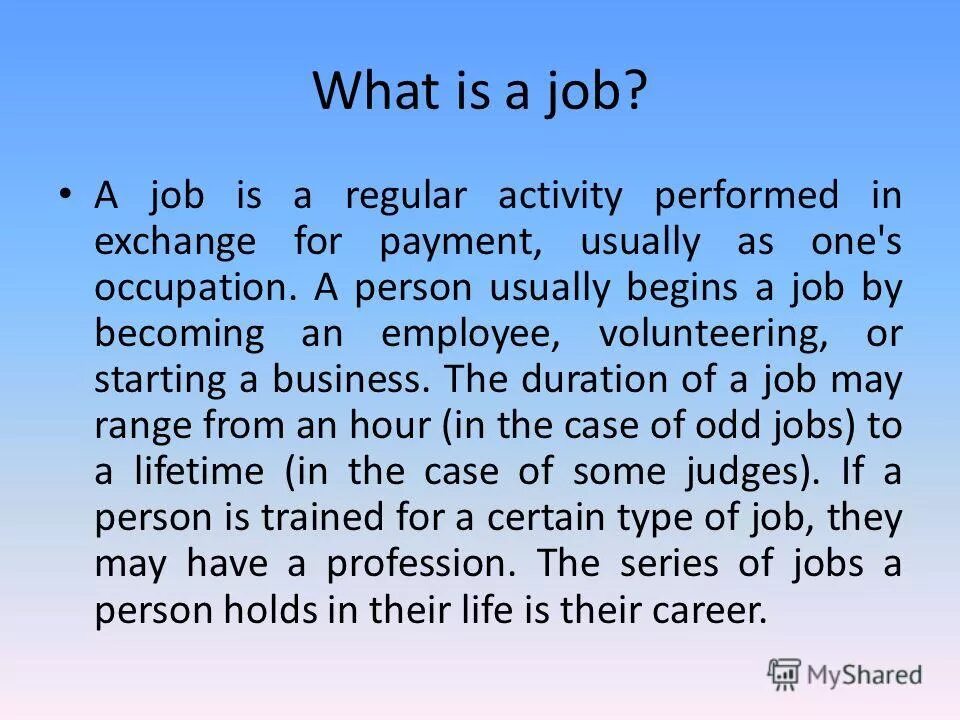 What is a job?

• A job is a regular activity performed in exchange for payment, usually as one's occupation. A person usually begins a job by becoming an employee, volunteering, or starting a business. The duration of a job may range from an hour (in the case of odd jobs) to a lifetime (in the case of some judges). If a person is trained for a certain type of job, they may have a profession. The series of jobs a person holds in their life is their career.

MyShared